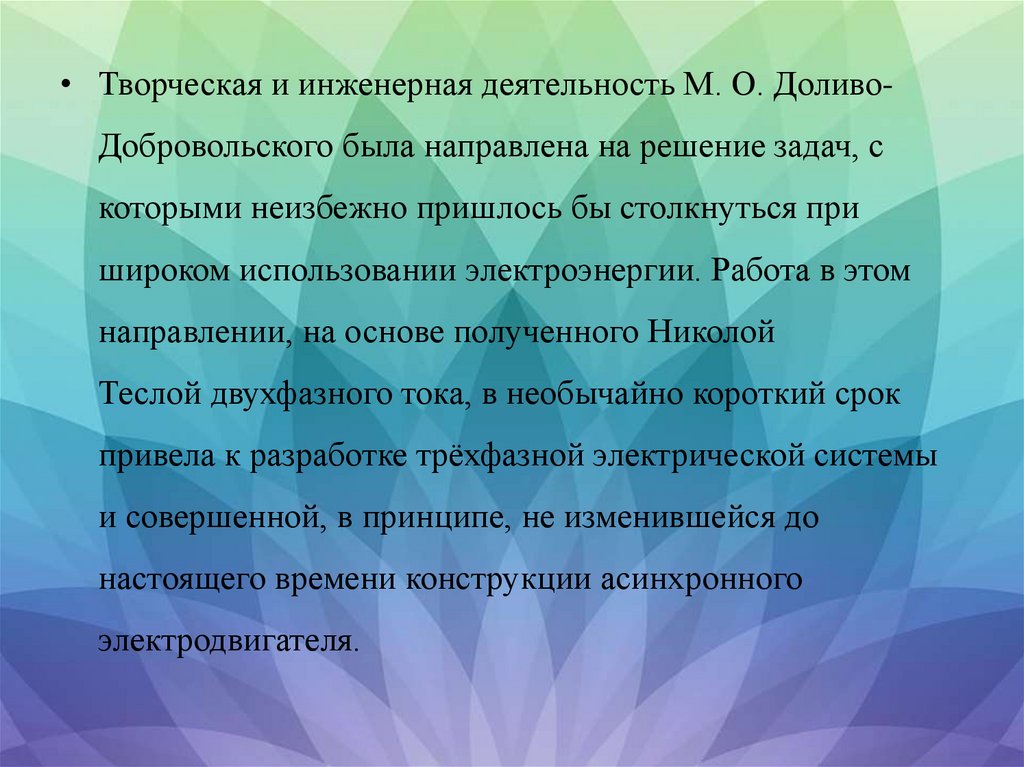 • Творческая и инженерная деятельность М. О. Доливо-Добровольского была направлена на решение задач, с которыми неизбежно пришлось бы столкнуться при широком использовании электроэнергии. Работа в этом направлении, на основе полученного Николой Теслой двухфазного тока, в необычайно короткий срок привела к разработке трёхфазной электрической системы и совершенной, в принципе, не изменившейся до настоящего времени конструкции асинхронного электродвигателя.